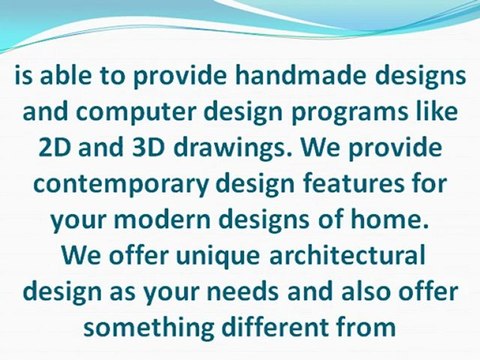 is able to provide handmade designs and computer design programs like 2D and 3D drawings. We provide contemporary design features for your modern designs of home. We offer unique architectural design as your needs and also offer something different from